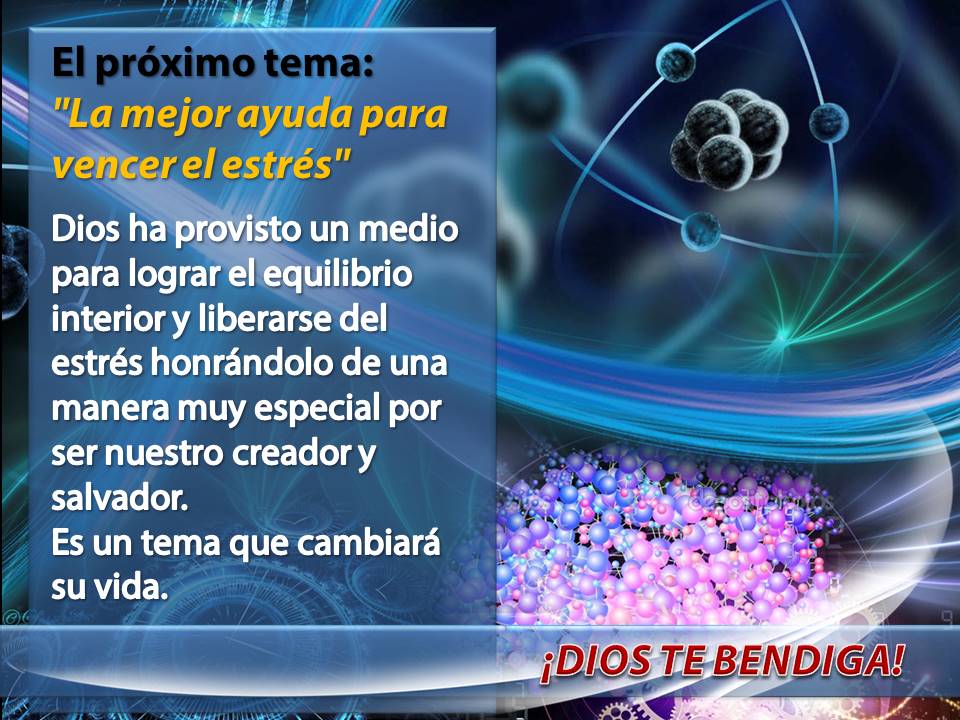 El próximo tema:
"La mejor ayuda para vencer el estrés"

Dios ha provisto un medio para lograr el equilibrio interior y liberarse del estrés honrándolo de una manera muy especial por ser nuestro creador y salvador.
Es un tema que cambiará su vida.

¡DIOS TE BENDIGA!